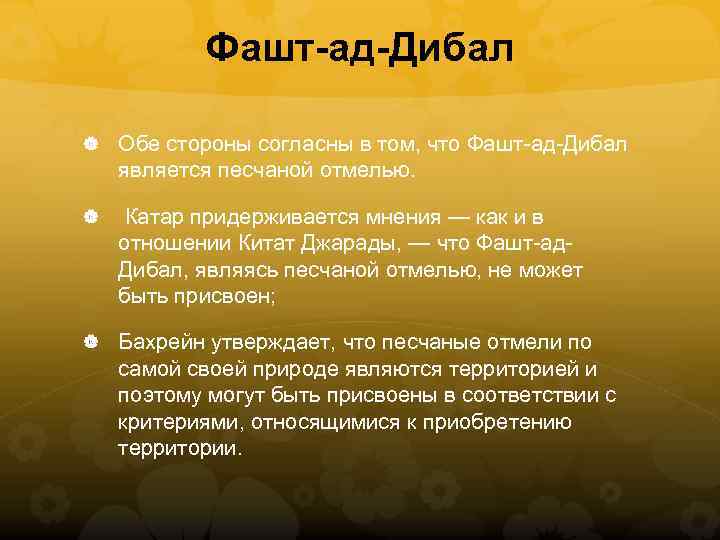 Фашт-ад-Дибал

Обе стороны согласны в том, что Фашт-ад-Дибал является песчаной отмелью.

Катар придерживается мнения — как и в отношении Китат Джарады, — что Фашт-ад-Дибал, являясь песчаной отмелью, не может быть присвоен;

Бахрейн утверждает, что песчаные отмели по самой своей природе являются территорией и поэтому могут быть присвоены в соответствии с критериями, относящимися к приобретению территории.